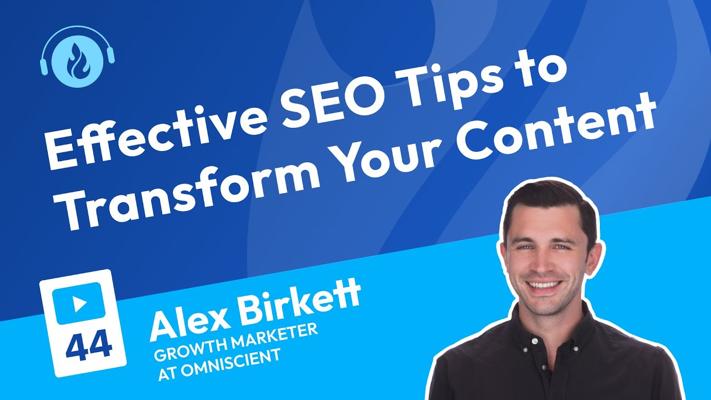 Effective SEO Tips to Transform Your Content

44

Alex Birkett
GROWTH MARKETER AT OMNISCIENT